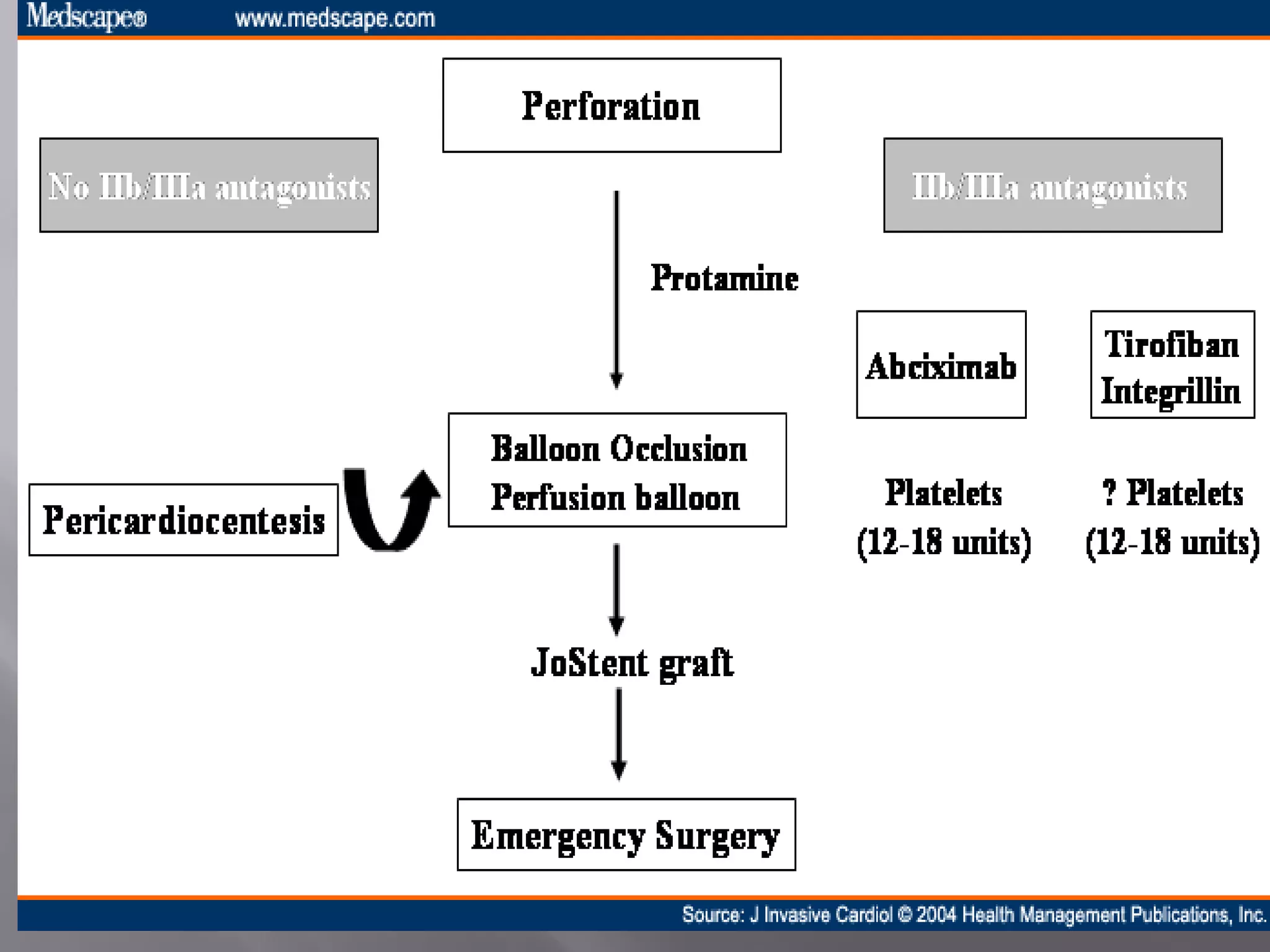 Medscape® www.medscape.com

Perforation

No IIb/IIIa antagonists

IIb/IIIa antagonists

Protamine

Abciximab

Tirofiban
Integrillin

Balloon Occlusion
Perfusion balloon

Pericardiocentesis

Platelets
(12-18 units)

? Platelets
(12-18 units)

JoStent graft

Emergency Surgery

Source: J Invasive Cardiol © 2004 Health Management Publications, Inc.